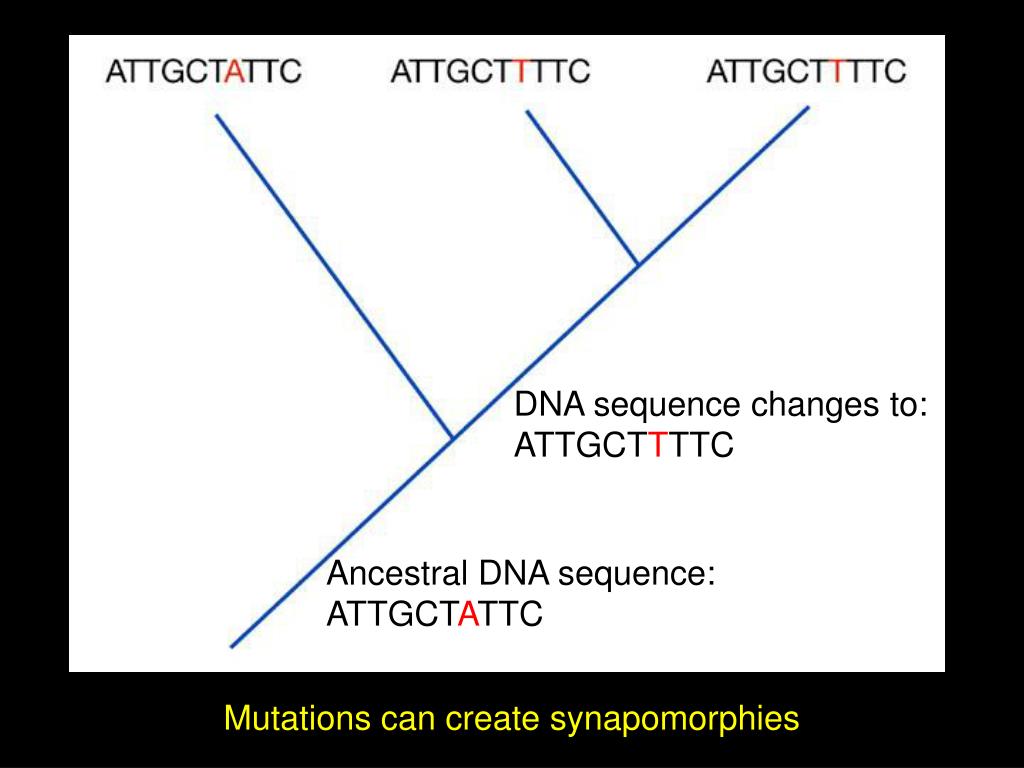 ATTGCTATTC ATTGCTTTTC ATTGCTTTTC

DNA sequence changes to:
ATTGCTTTTC

Ancestral DNA sequence:
ATTGCTATTC

Mutations can create synapomorphies